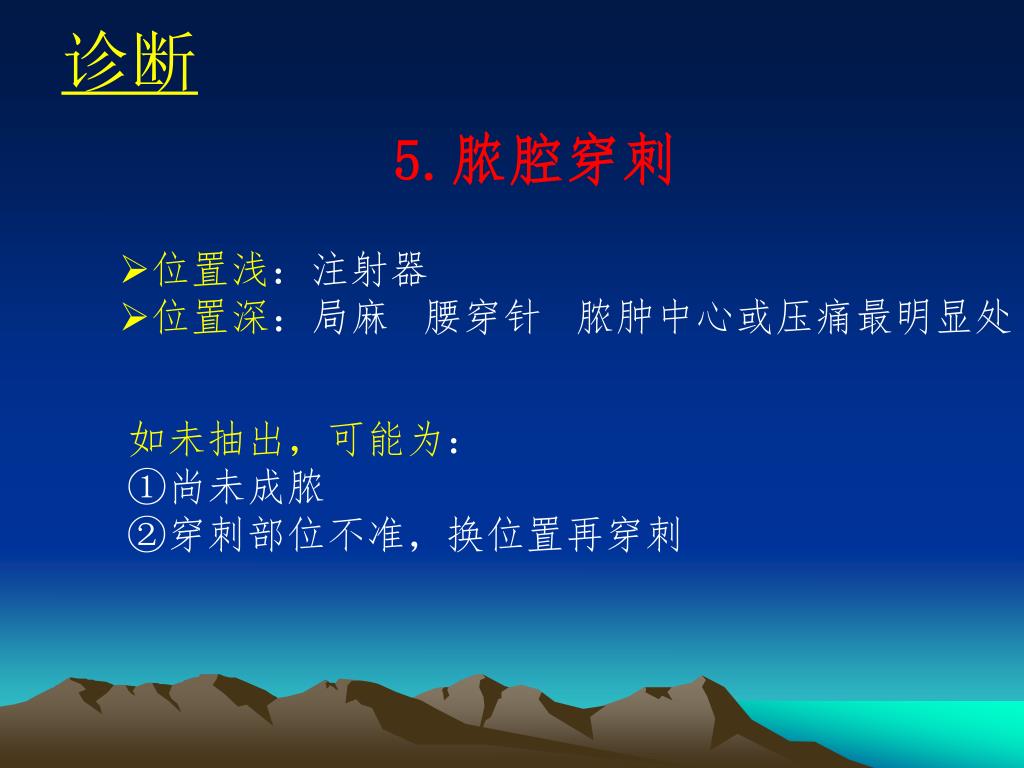 诊断

5. 脓腔穿刺

➢位置浅：注射器
➢位置深：局麻 腰穿针 脓肿中心或压痛最明显处

如未抽出，可能为：
①尚未成脓
②穿刺部位不准，换位置再穿刺